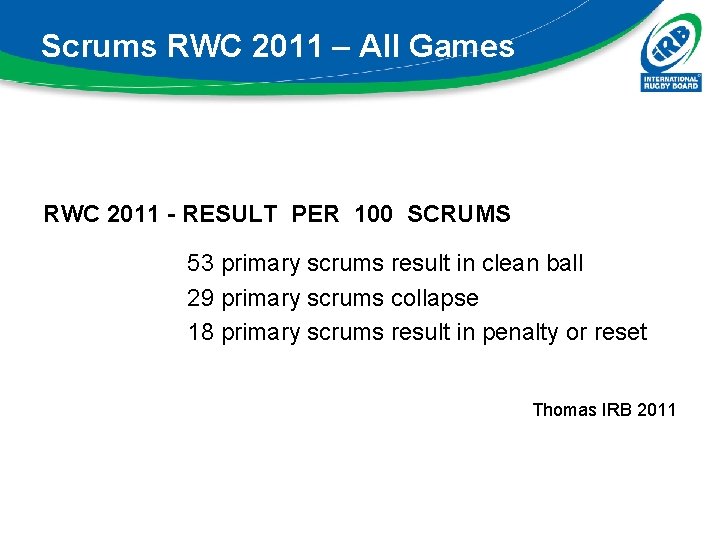 Scrums RWC 2011 – All Games

IRB
INTERNATIONAL RUGBY BOARD

RWC 2011 - RESULT PER 100 SCRUMS

53 primary scrums result in clean ball
29 primary scrums collapse
18 primary scrums result in penalty or reset

Thomas IRB 2011